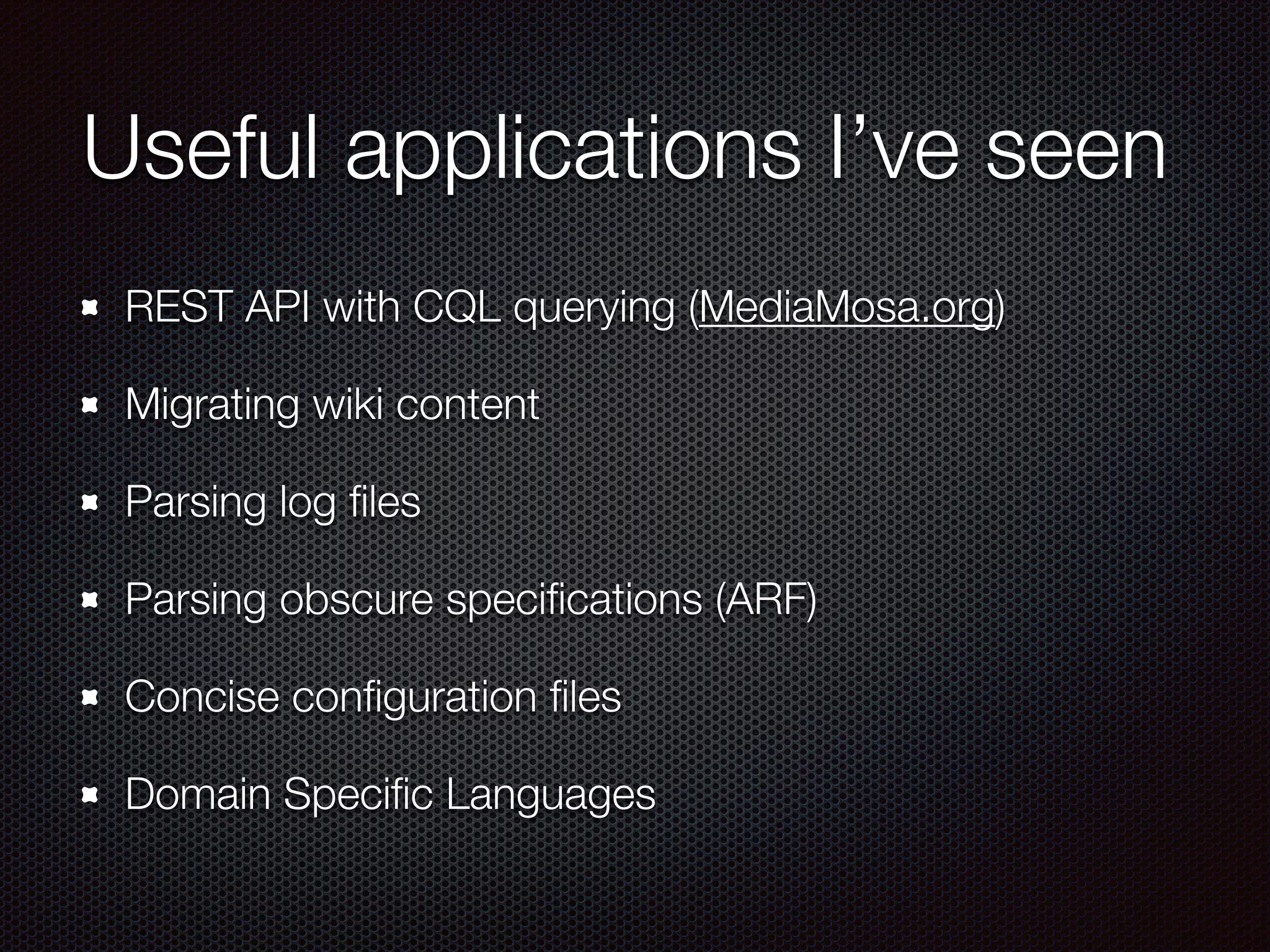 Useful applications I’ve seen

- REST API with CQL querying (MediaMosa.org)
- Migrating wiki content
- Parsing log files
- Parsing obscure specifications (ARF)
- Concise configuration files
- Domain Specific Languages